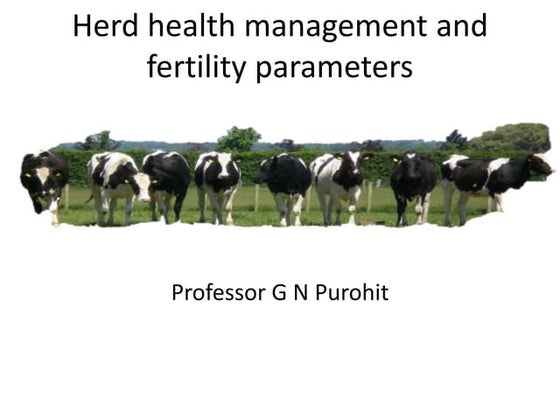 Herd health management and fertility parameters

Professor G N Purohit